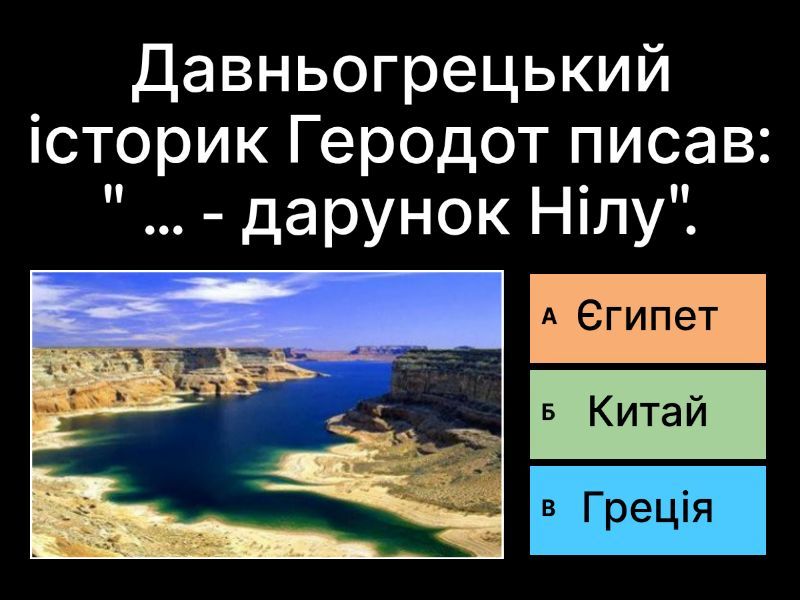 Давньогрецький історик Геродот писав: " … - дарунок Нілу".

А Єгипет

Б Китай

В Греція